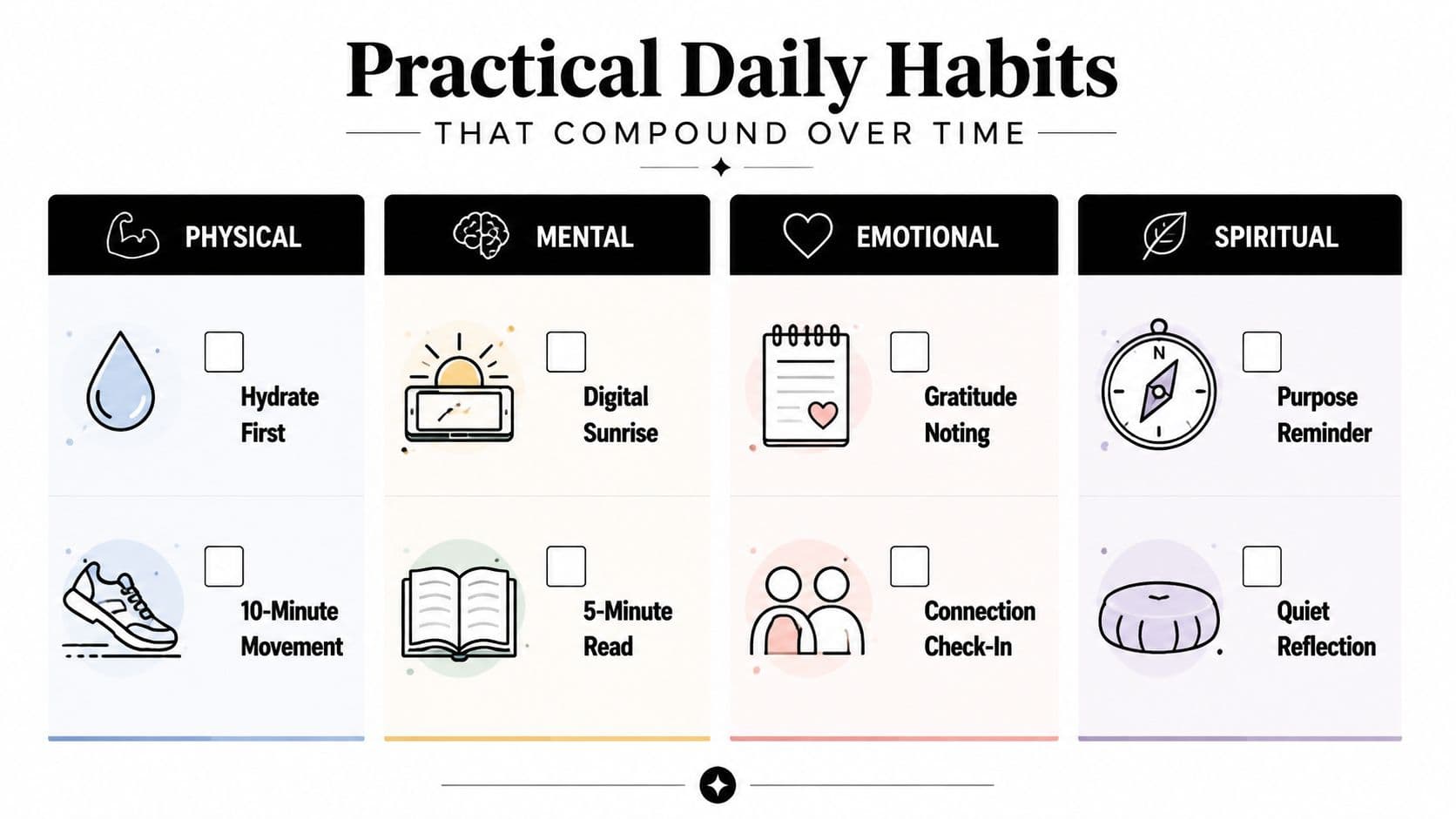 Practical Daily Habits

THAT COMPOUND OVER TIME

PHYSICAL

Hydrate First

10-Minute Movement

MENTAL

Digital Sunrise

5-Minute Read

EMOTIONAL

Gratitude Noting

Connection Check-In

SPIRITUAL

N

Purpose Reminder

Quiet Reflection